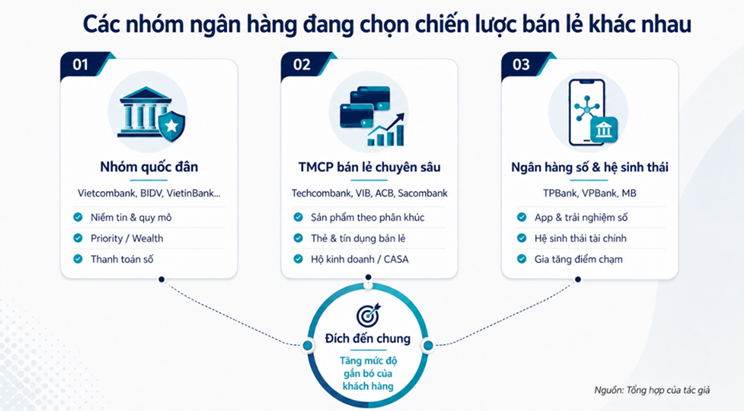 Các nhóm ngân hàng đang chọn chiến lược bán lẻ khác nhau

01

Nhóm quốc dân

Vietcombank, BIDV, VietinBank...

Niềm tin & quy mô

Priority / Wealth

Thanh toán số

02

TMCP bán lẻ chuyên sâu

Techcombank, VIB, ACB, Sacombank

Sản phẩm theo phân khúc

Thẻ & tín dụng bán lẻ

Hộ kinh doanh / CASA

03

Ngân hàng số & hệ sinh thái

TPBank, VPBank, MB

App & trải nghiệm số

Hệ sinh thái tài chính

Gia tăng điểm chạm

Đích đến chung

Tăng mức độ gắn bó của khách hàng

Nguồn: Tổng hợp của tác giả